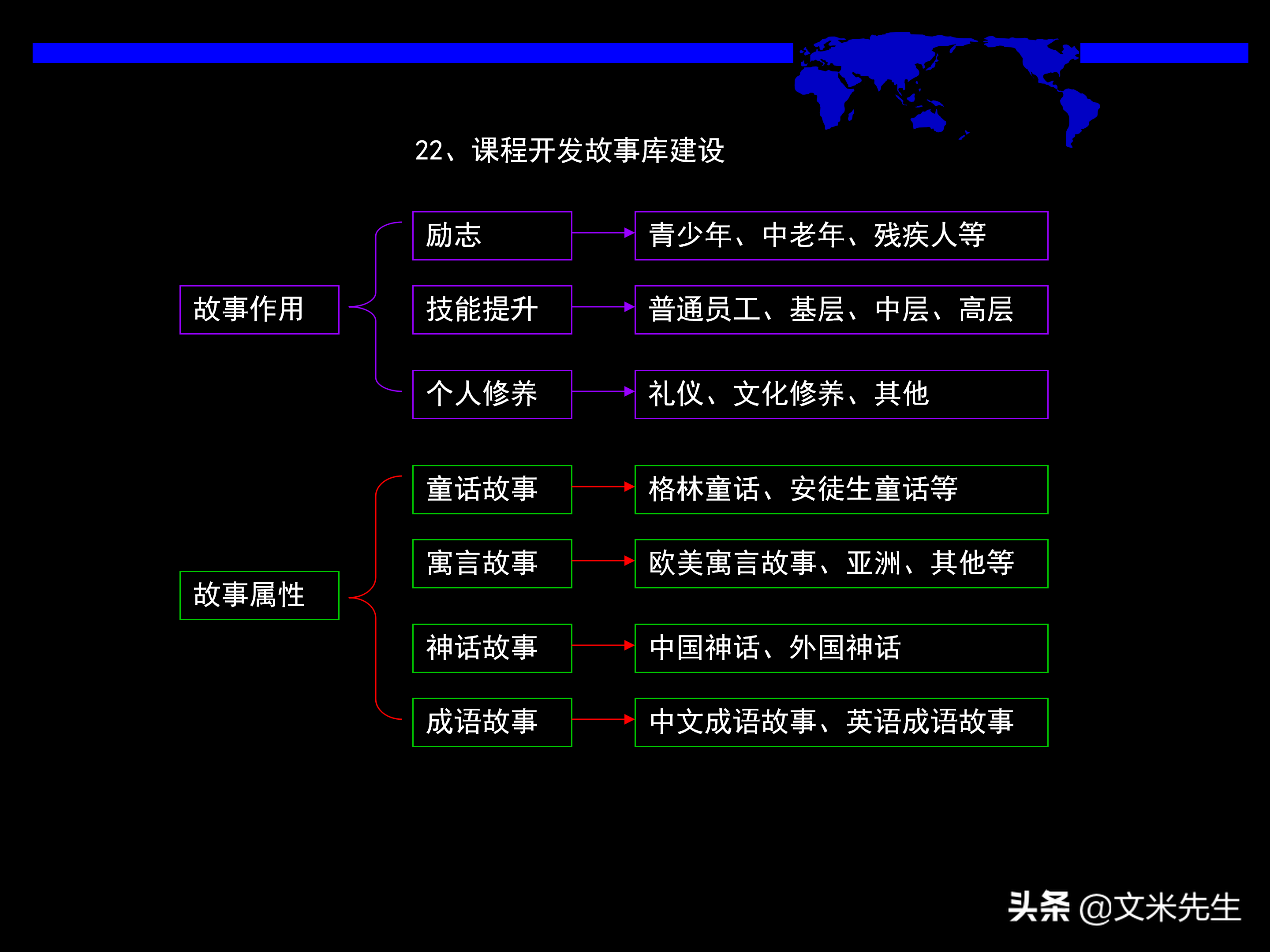 22、课程开发故事库建设

故事作用

励志

青少年、中老年、残疾人等

技能提升

普通员工、基层、中层、高层

个人修养

礼仪、文化修养、其他

故事属性

童话故事

格林童话、安徒生童话等

寓言故事

欧美寓言故事、亚洲、其他等

神话故事

中国神话、外国神话

成语故事

中文成语故事、英语成语故事

头条 @文米先生